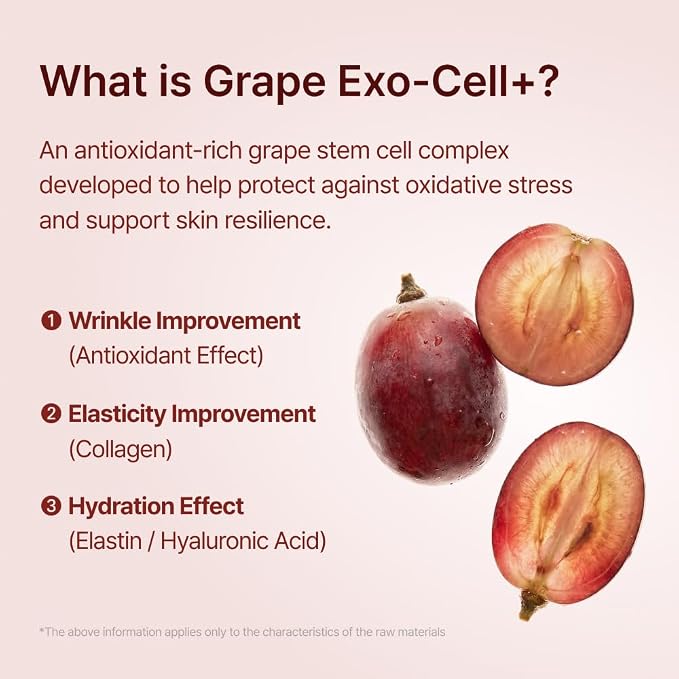 What is Grape Exo-Cell+?

An antioxidant-rich grape stem cell complex developed to help protect against oxidative stress and support skin resilience.

❶ Wrinkle Improvement
(Antioxidant Effect)

❷ Elasticity Improvement
(Collagen)

❸ Hydration Effect
(Elastin / Hyaluronic Acid)

*The above information applies only to the characteristics of the raw materials